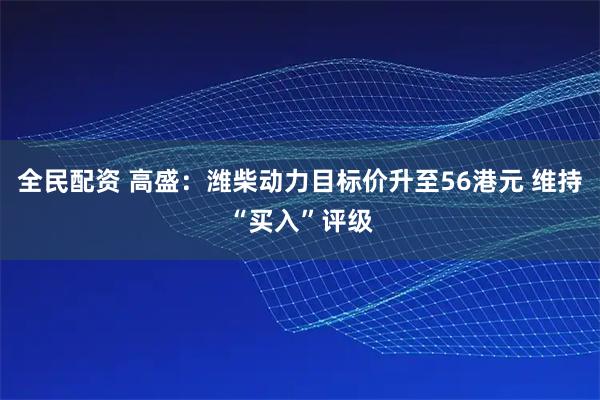 全民配资 高盛：潍柴动力目标价升至56港元 维持“买入”评级